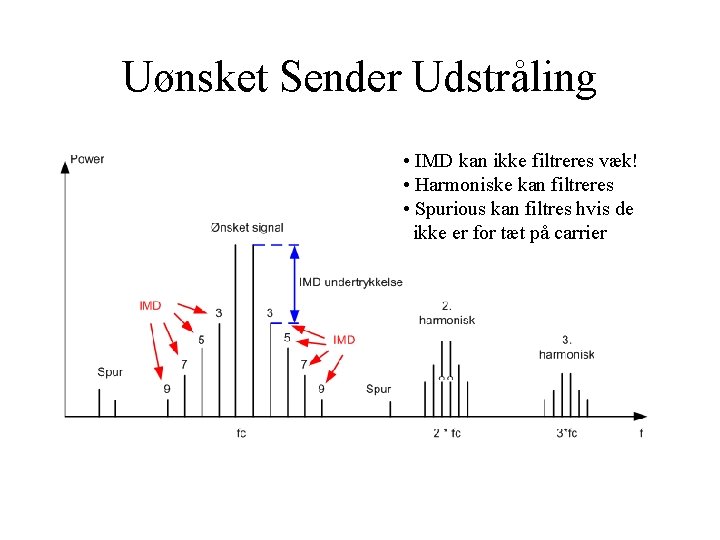 Uønsket Sender Udstråling

• IMD kan ikke filtreres væk!
• Harmoniske kan filtreres
• Spurious kan filtres hvis de ikke er for tæt på carrier

Power

Ønsket signal

IMD undertrykkelse

IMD

3

5

7

9

Spur

3

5

7

9

IMD

Spur

2. harmonisk

3. harmonisk

fc

2 * fc

3*fc

f